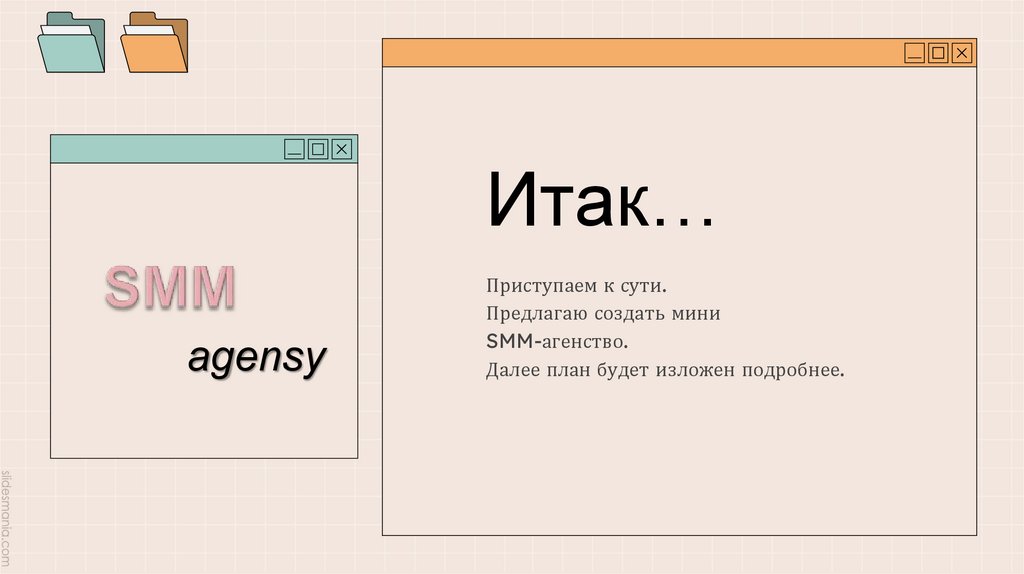 SMM

agensy

Итак…

Приступаем к сути.
Предлагаю создать мини SMM-агенство.
Далее план будет изложен подробнее.

slidesmania.com